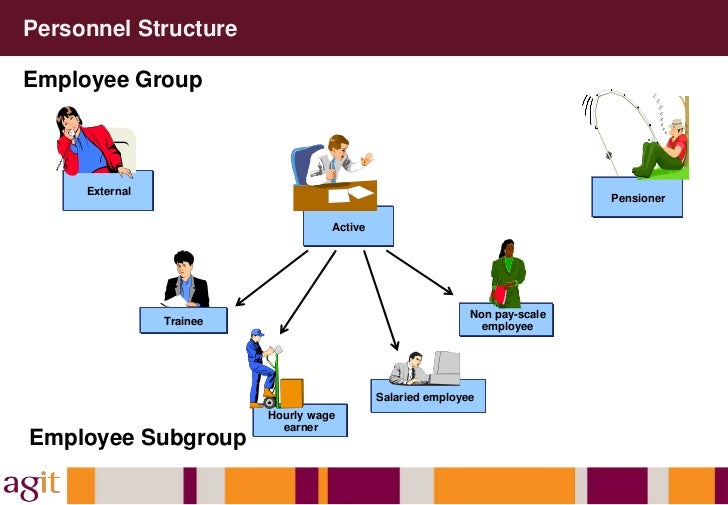 Personnel Structure

Employee Group

External

Active

Pensioner

Trainee

Hourly wage earner

Salaried employee

Non pay-scale employee

Employee Subgroup

agit